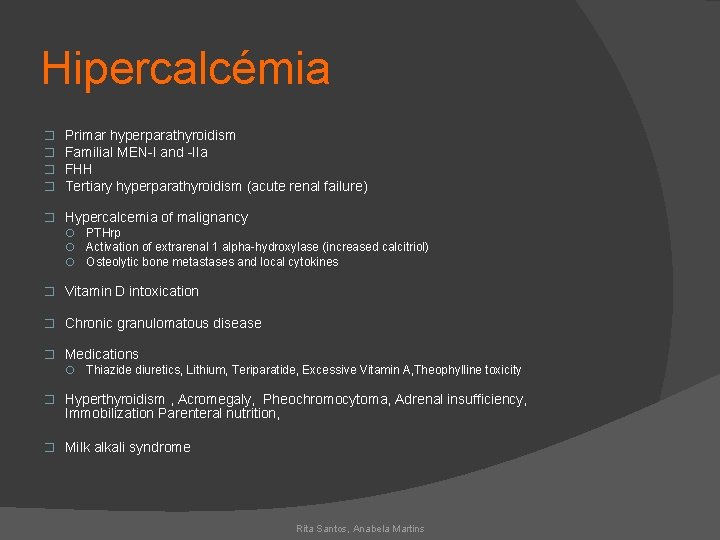 Hipercalcémia

Primar hyperparathyroidism
Familial MEN-I and -IIa
FHH
Tertiary hyperparathyroidism (acute renal failure)

Hypercalcemia of malignancy
PTHrp
Activation of extrarenal 1 alpha-hydroxylase (increased calcitriol)
Osteolytic bone metastases and local cytokines

Vitamin D intoxication

Chronic granulomatous disease

Medications
Thiazide diuretics, Lithium, Teriparatide, Excessive Vitamin A,Theophylline toxicity

Hyperthyroidism , Acromegaly, Pheochromocytoma, Adrenal insufficiency, Immobilization Parenteral nutrition,

Milk alkali syndrome

Rita Santos, Anabela Martins